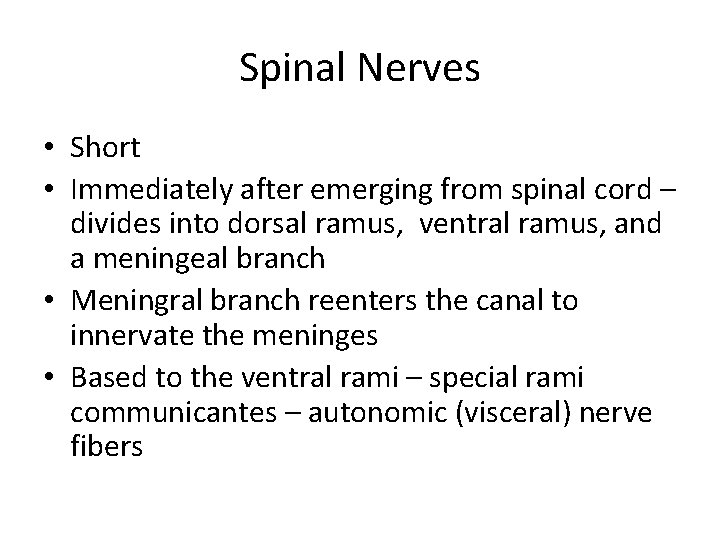 Spinal Nerves

• Short
• Immediately after emerging from spinal cord – divides into dorsal ramus, ventral ramus, and a meningeal branch
• Meningral branch reenters the canal to innervate the meninges
• Based to the ventral rami – special rami communicantes – autonomic (visceral) nerve fibers